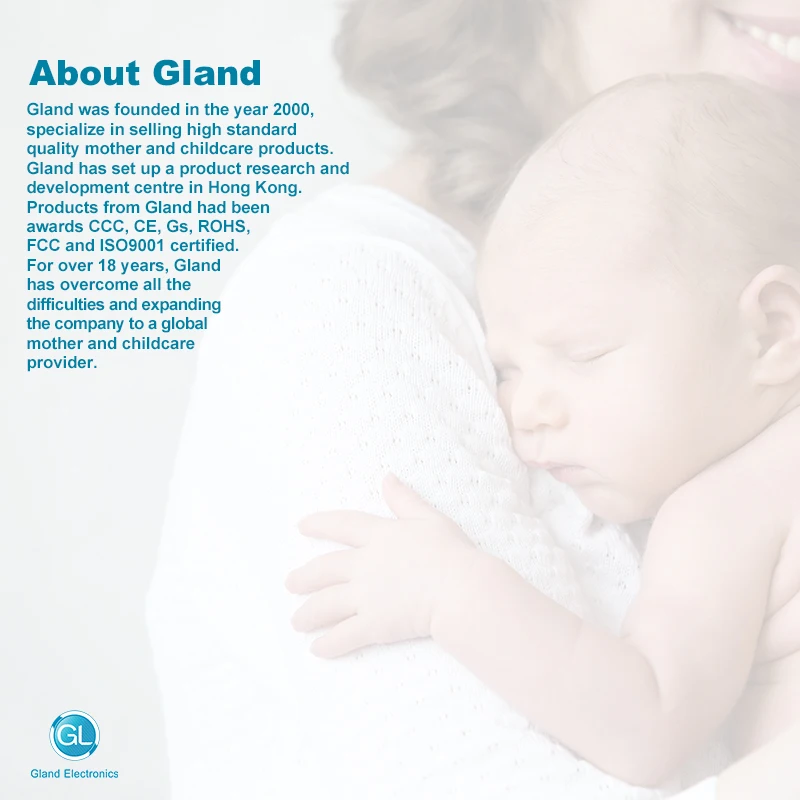 About Gland

Gland was founded in the year 2000, specialize in selling high standard quality mother and childcare products. Gland has set up a product research and development centre in Hong Kong. Products from Gland had been awards CCC, CE, Gs, ROHS, FCC and ISO9001 certified. For over 18 years, Gland has overcome all the difficulties and expanding the company to a global mother and childcare provider.

GL

Gland Electronics